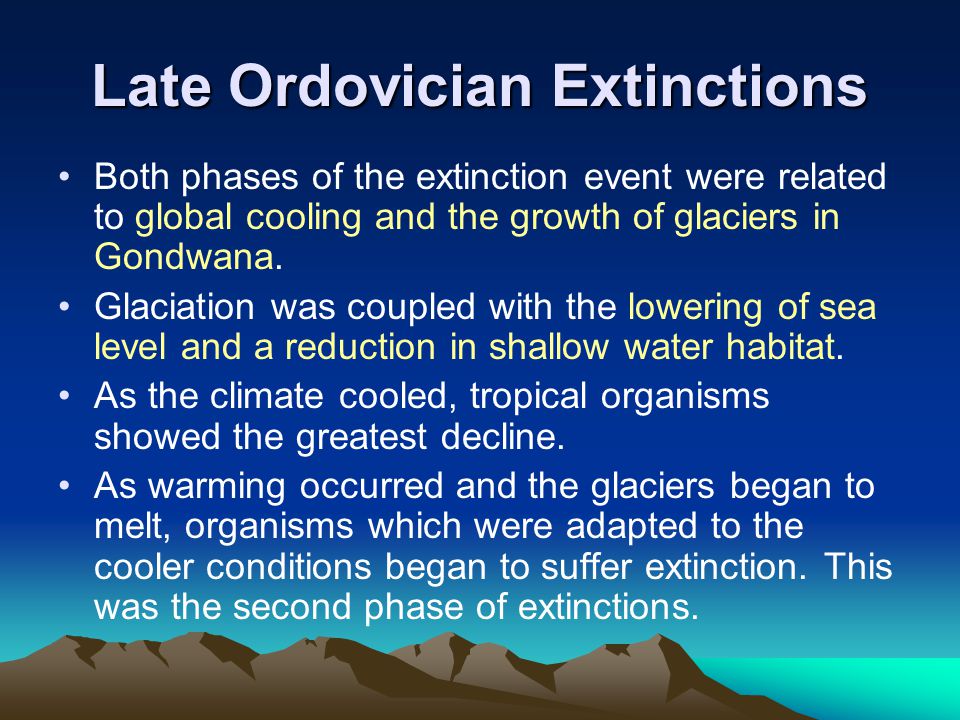 Late Ordovician Extinctions

• Both phases of the extinction event were related to global cooling and the growth of glaciers in Gondwana.

• Glaciation was coupled with the lowering of sea level and a reduction in shallow water habitat.

• As the climate cooled, tropical organisms showed the greatest decline.

• As warming occurred and the glaciers began to melt, organisms which were adapted to the cooler conditions began to suffer extinction. This was the second phase of extinctions.